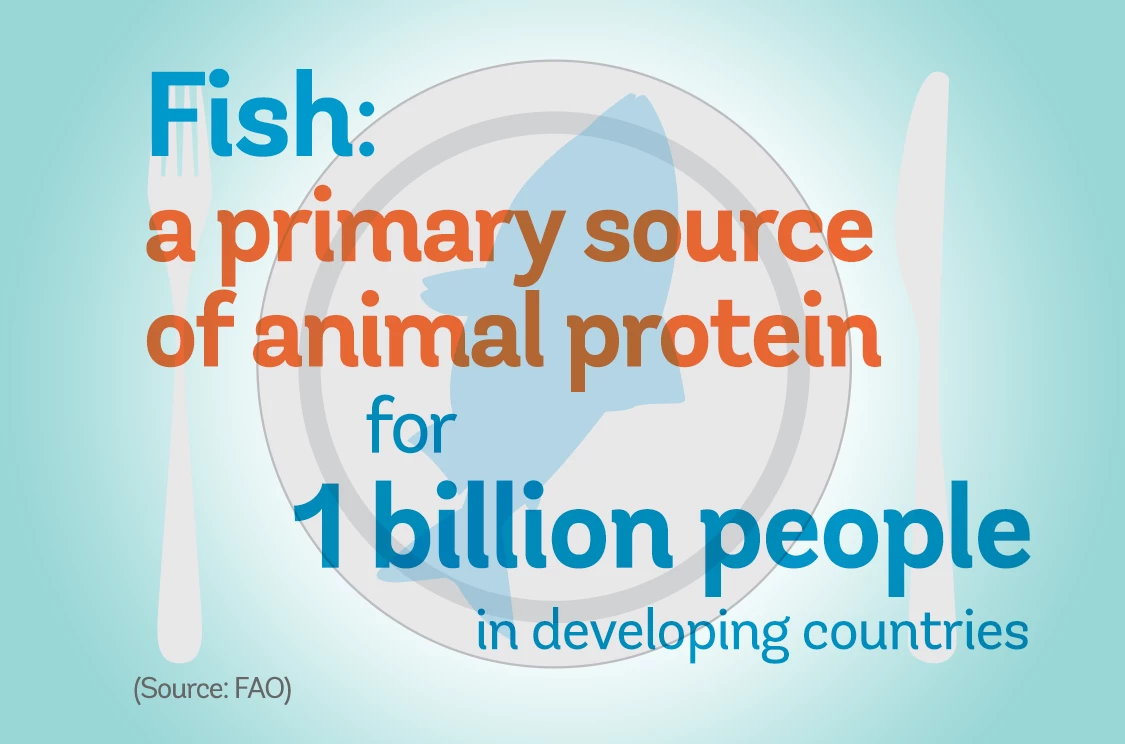 Fish:
a primary source of animal protein
for
1 billion people
in developing countries

(Source: FAO)